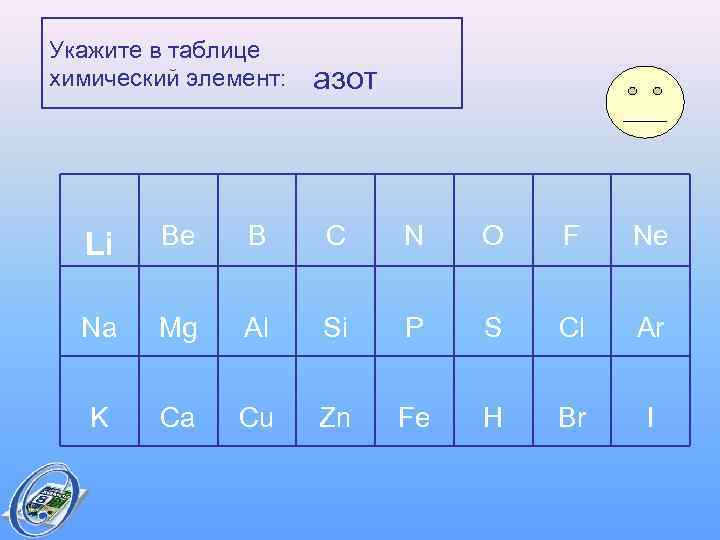 Укажите в таблице химический элемент: азот

| Li | Be | B | C | N | O | F | Ne |
|---|---|---|---|---|---|---|---|
| Na | Mg | Al | Si | P | S | Cl | Ar |
| K | Ca | Cu | Zn | Fe | H | Br | I |